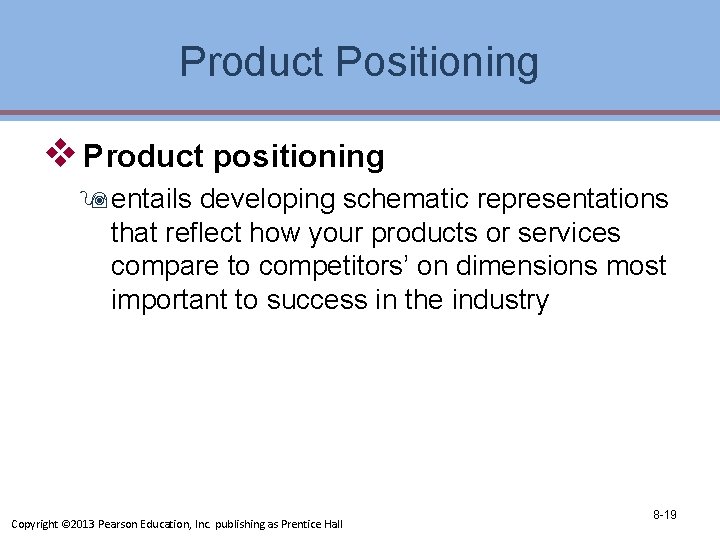 Product Positioning

Product positioning

entails developing schematic representations that reflect how your products or services compare to competitors’ on dimensions most important to success in the industry

Copyright ©2013 Pearson Education, Inc. publishing as Prentice Hall

8-19